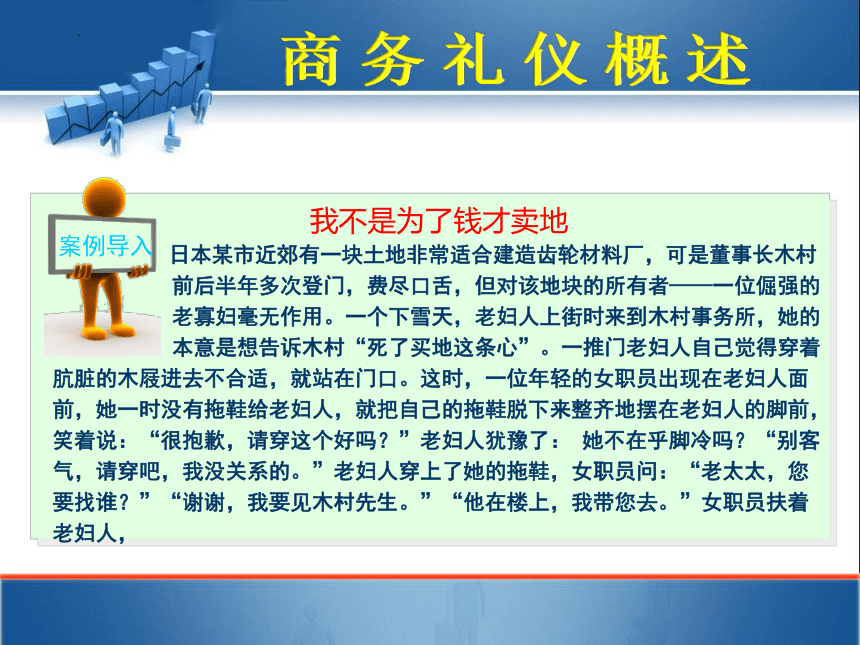 商务礼仪概述

案例导入

我不是为了钱才卖地

日本某市近郊有一块土地非常适合建造齿轮材料厂，可是董事长木村前后半年多次登门，费尽口舌，但对该地块的所有者——一位倔强的老寡妇毫无作用。一个下雪天，老妇人上街时来到木村事务所，她的本意是想告诉木村“死了买地这条心”。一推门老妇人自己觉得穿着肮脏的木屐进去不合适，就站在门口。这时，一位年轻的女职员出现在老妇人面前，她一时没有拖鞋给老妇人，就把自己的拖鞋脱下来整齐地摆在老妇人的脚前，笑着说：“很抱歉，请穿这个好吗？”老妇人犹豫了： 她不在乎脚冷吗？“别客气，请穿吧，我没关系的。”老妇人穿上了她的拖鞋，女职员问：“老太太，您要找谁？”“谢谢，我要见木村先生。”“他在楼上，我带您去。”女职员扶着老妇人，